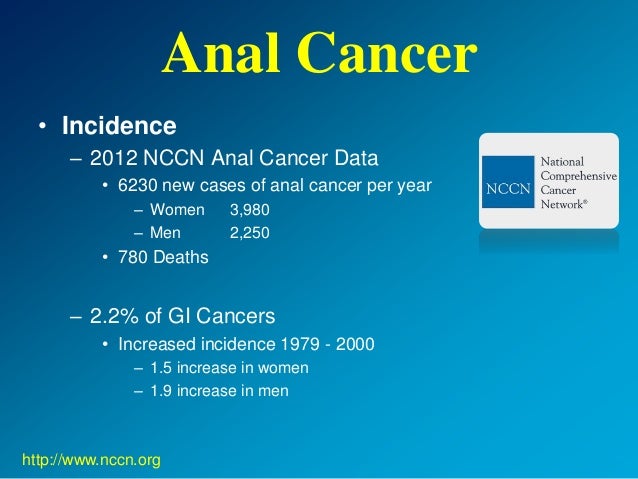 Anal Cancer

• Incidence
– 2012 NCCN Anal Cancer Data
• 6230 new cases of anal cancer per year
– Women 3,980
– Men 2,250
• 780 Deaths

– 2.2% of GI Cancers
• Increased incidence 1979 - 2000
– 1.5 increase in women
– 1.9 increase in men

NCCN National Comprehensive Cancer Network®

http://www.nccn.org